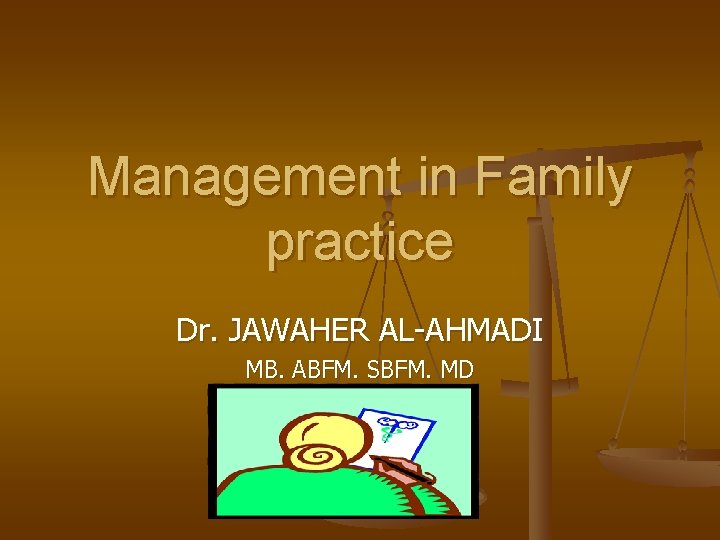 Management in Family practice

Dr. JAWAHER AL-AHMADI

MB. ABFM. SBFM. MD